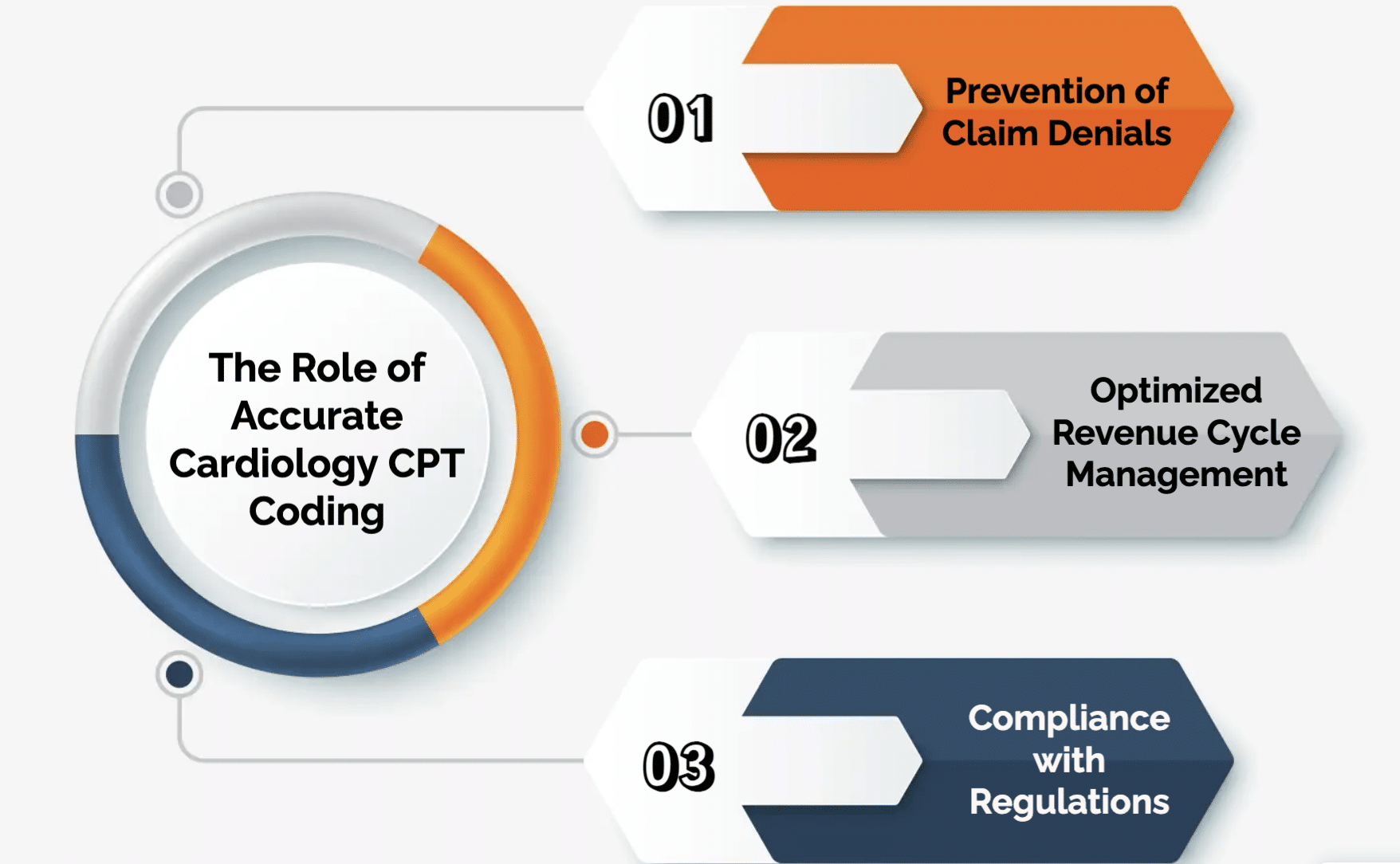 The Role of Accurate Cardiology CPT Coding

01

Prevention of Claim Denials

02

Optimized Revenue Cycle Management

03

Compliance with Regulations